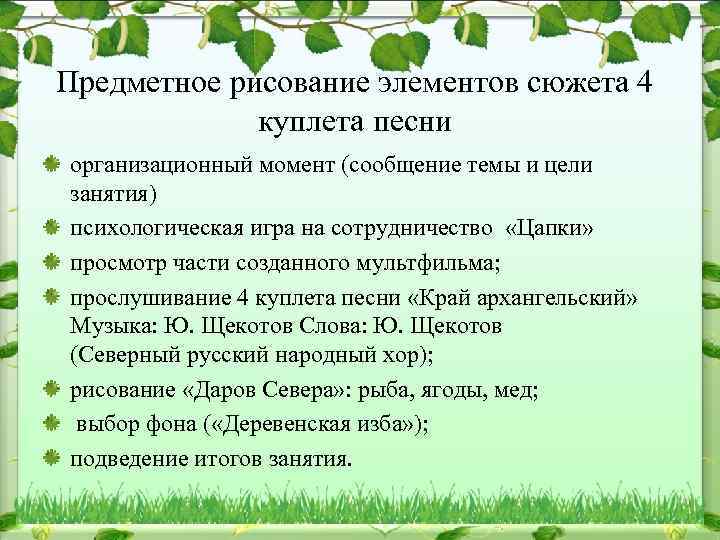 Предметное рисование элементов сюжета 4 куплета песни

организационный момент (сообщение темы и цели занятия)

психологическая игра на сотрудничество «Цапки»

просмотр части созданного мультфильма;

прослушивание 4 куплета песни «Край архангельский» Музыка: Ю. Щекотов Слова: Ю. Щекотов (Северный русский народный хор);

рисование «Даров Севера»: рыба, ягоды, мед;

выбор фона («Деревенская изба»);

подведение итогов занятия.